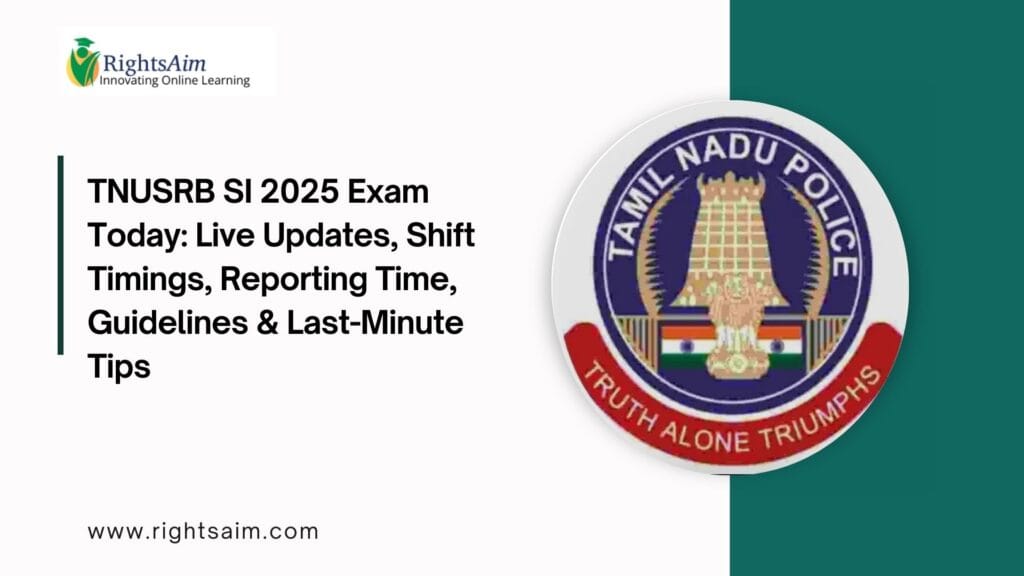 RightsAim
Innovating Online Learning

TNUSRB SI 2025 Exam Today: Live Updates, Shift Timings, Reporting Time, Guidelines & Last-Minute Tips

TAMIL NADU POLICE

TRUTH ALONE TRIUMPHS

www.rightsaim.com